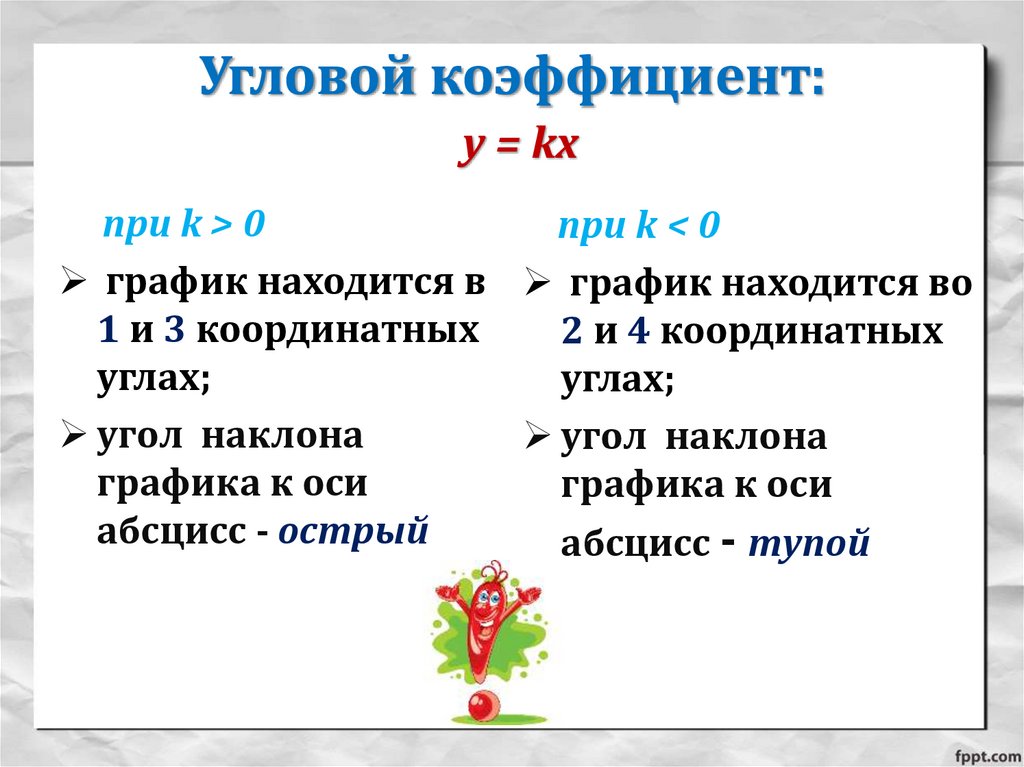 Угловой коэффициент:
$y = kx$

при $k > 0$

➢ график находится в 1 и 3 координатных углах;

➢ угол наклона графика к оси абсцисс - острый

при $k < 0$

➢ график находится во 2 и 4 координатных углах;

➢ угол наклона графика к оси абсцисс - тупой

fppt.com